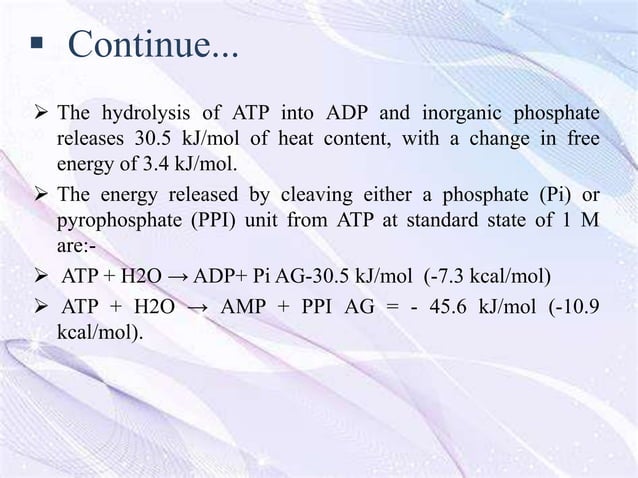 ▪ Continue...

➢ The hydrolysis of ATP into ADP and inorganic phosphate releases 30.5 kJ/mol of heat content, with a change in free energy of 3.4 kJ/mol.

➢ The energy released by cleaving either a phosphate (Pi) or pyrophosphate (PPI) unit from ATP at standard state of 1 M are:-

➢ ATP + H2O → ADP+ Pi AG-30.5 kJ/mol (-7.3 kcal/mol)

➢ ATP + H2O → AMP + PPI AG = - 45.6 kJ/mol (-10.9 kcal/mol).